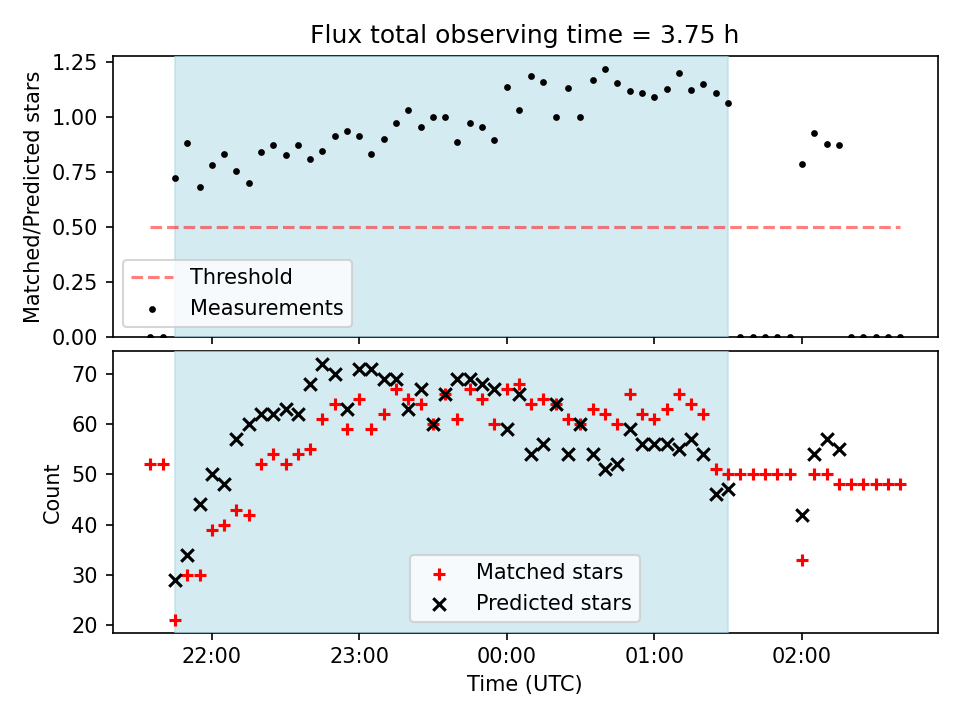 Flux total observing time = 3.75 h

Matched/Predicted stars

1.25
1.00
0.75
0.50
0.25
0.00

Threshold
Measurements

Count

70
60
50
40
30
20

Matched stars
Predicted stars

22:00
23:00
00:00
01:00
02:00

Time (UTC)